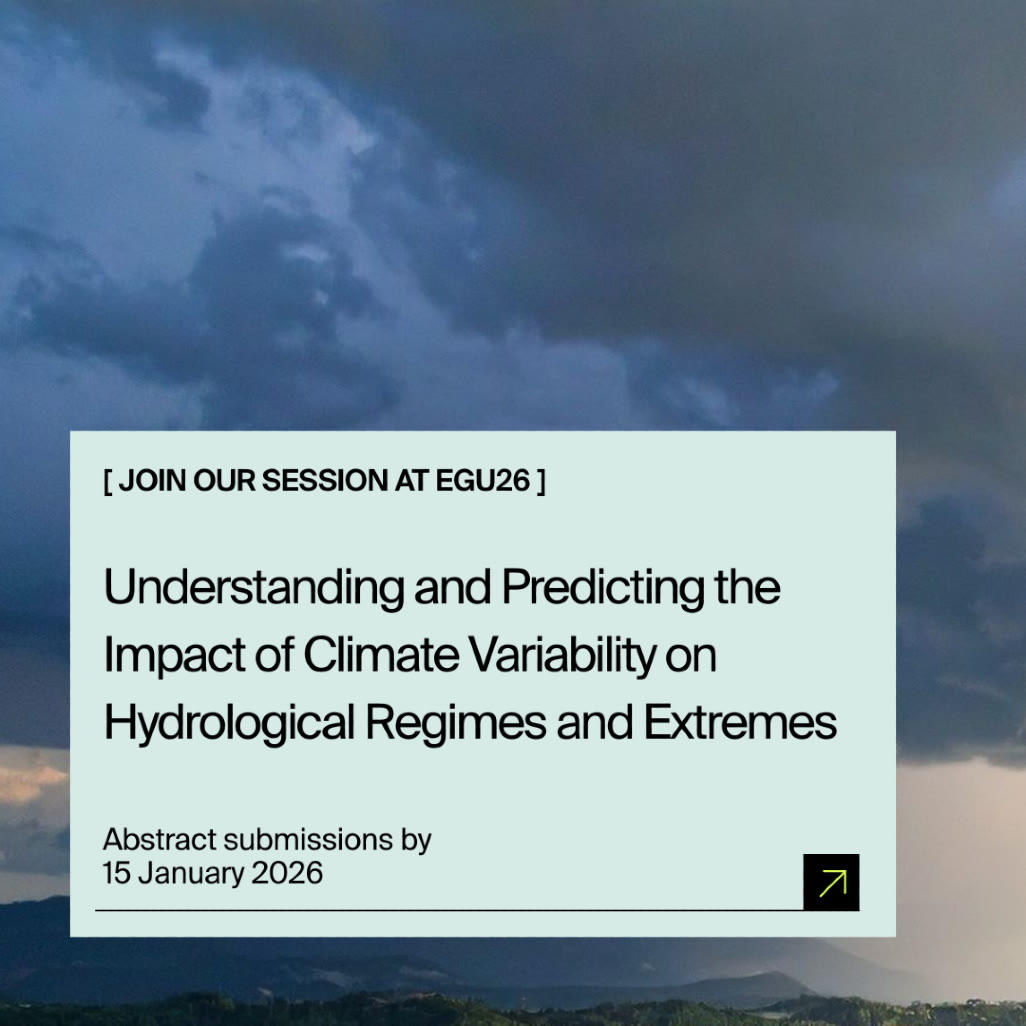 [ JOIN OUR SESSION AT EGU26 ]

Understanding and Predicting the Impact of Climate Variability on Hydrological Regimes and Extremes

Abstract submissions by
15 January 2026